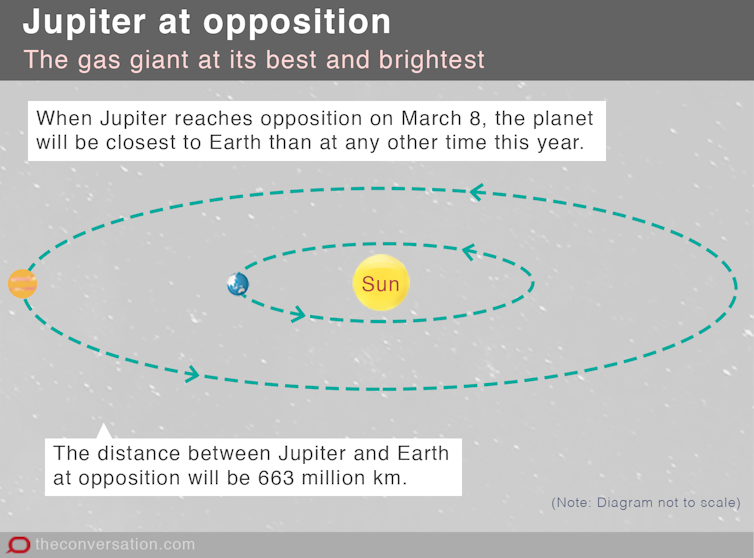 Jupiter at opposition
The gas giant at its best and brightest

When Jupiter reaches opposition on March 8, the planet will be closest to Earth than at any other time this year.

Sun

The distance between Jupiter and Earth at opposition will be 663 million km.

(Note: Diagram not to scale)

theconversation.com